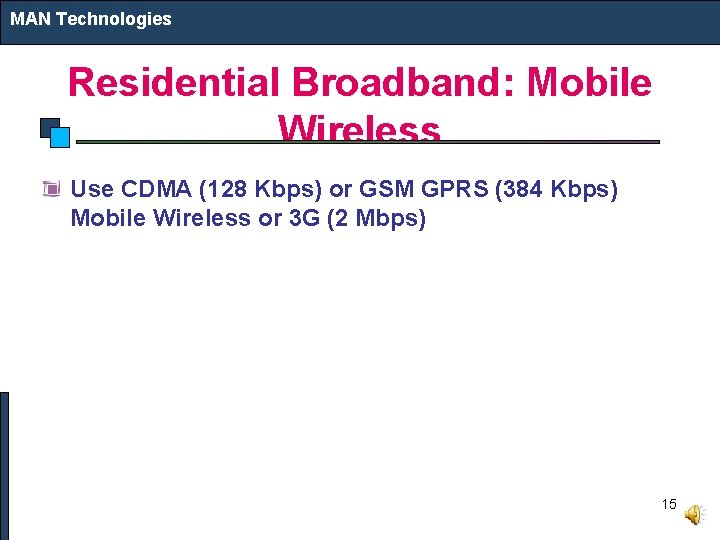 MAN Technologies

Residential Broadband: Mobile Wireless

Use CDMA (128 Kbps) or GSM GPRS (384 Kbps) Mobile Wireless or 3G (2 Mbps)

15